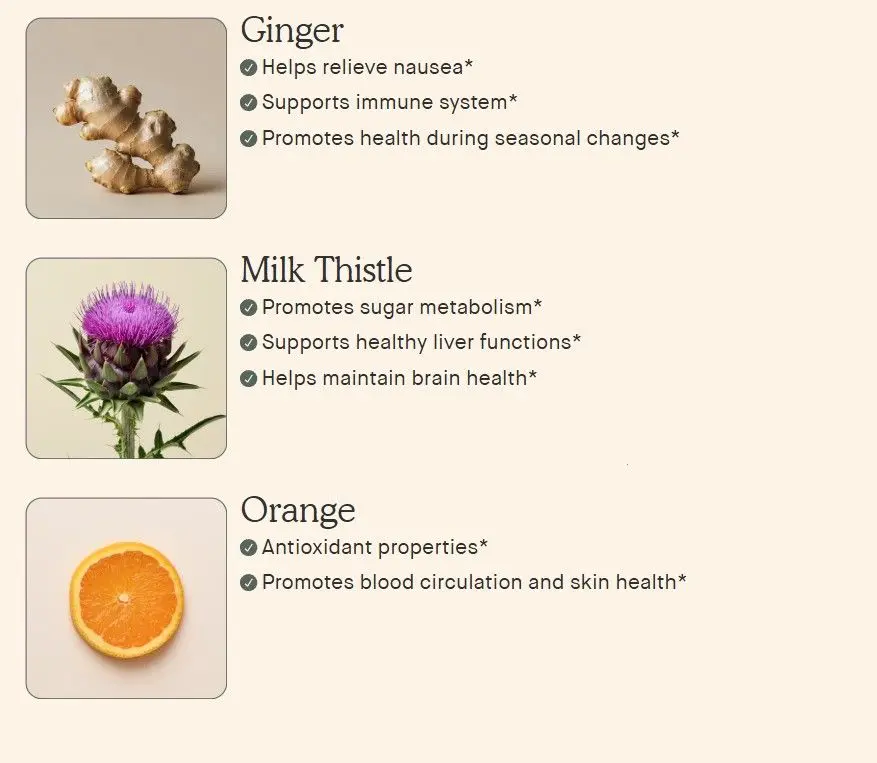 Ginger
Helps relieve nausea*
Supports immune system*
Promotes health during seasonal changes*

Milk Thistle
Promotes sugar metabolism*
Supports healthy liver functions*
Helps maintain brain health*

Orange
Antioxidant properties*
Promotes blood circulation and skin health*